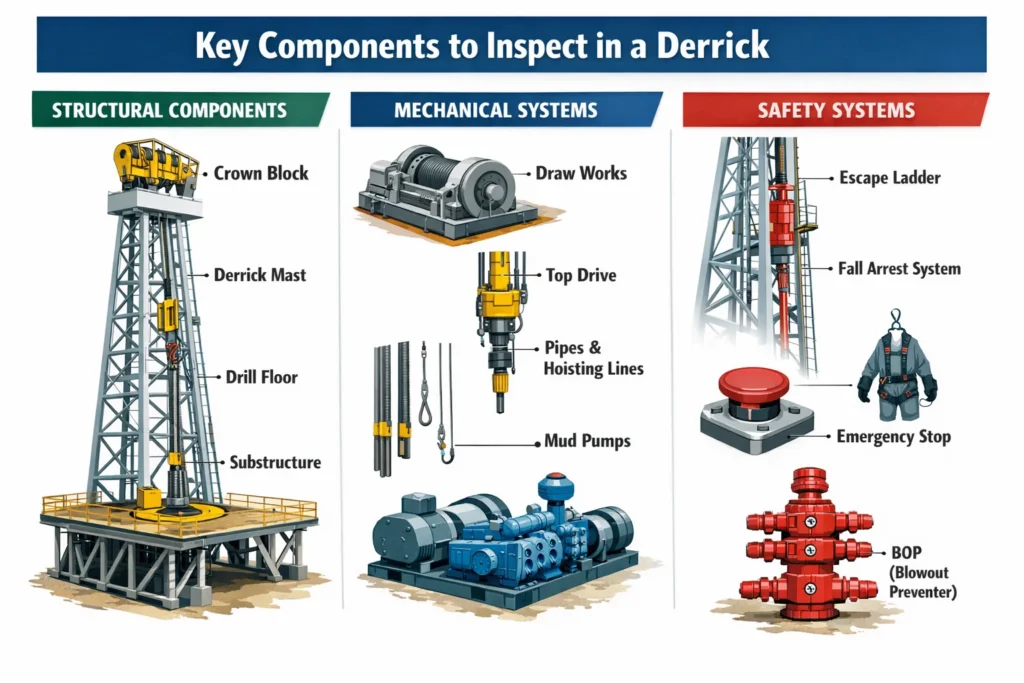 Key Components to Inspect in a Derrick

STRUCTURAL COMPONENTS

Crown Block

Derrick Mast

Drill Floor

Substructure

MECHANICAL SYSTEMS

Draw Works

Top Drive

Pipes & Hoisting Lines

Mud Pumps

SAFETY SYSTEMS

Escape Ladder

Fall Arrest System

Emergency Stop

BOP (Blowout Preventer)